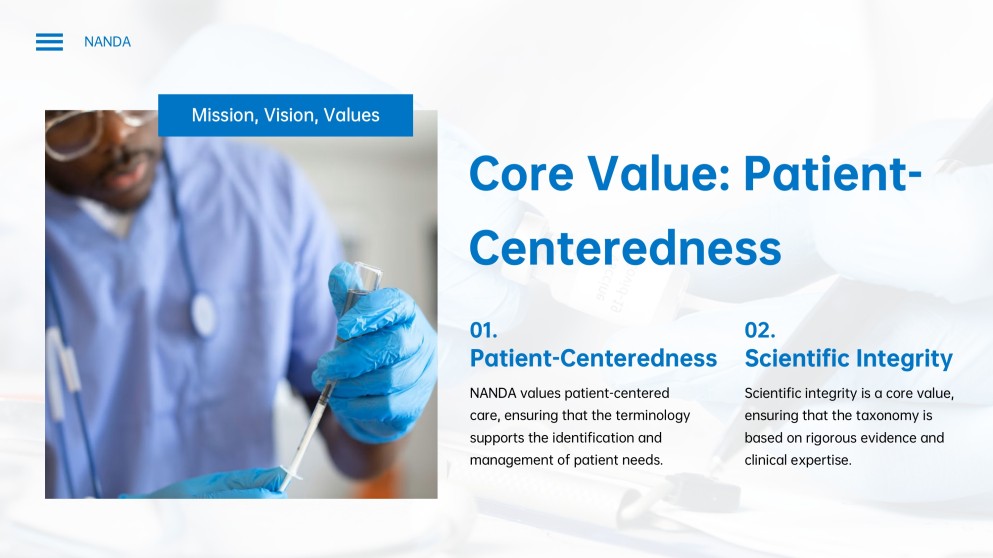 NANDA

Mission, Vision, Values

Core Value: Patient-Centeredness

01.
Patient-Centeredness

NANDA values patient-centered care, ensuring that the terminology supports the identification and management of patient needs.

02.
Scientific Integrity

Scientific integrity is a core value, ensuring that the taxonomy is based on rigorous evidence and clinical expertise.